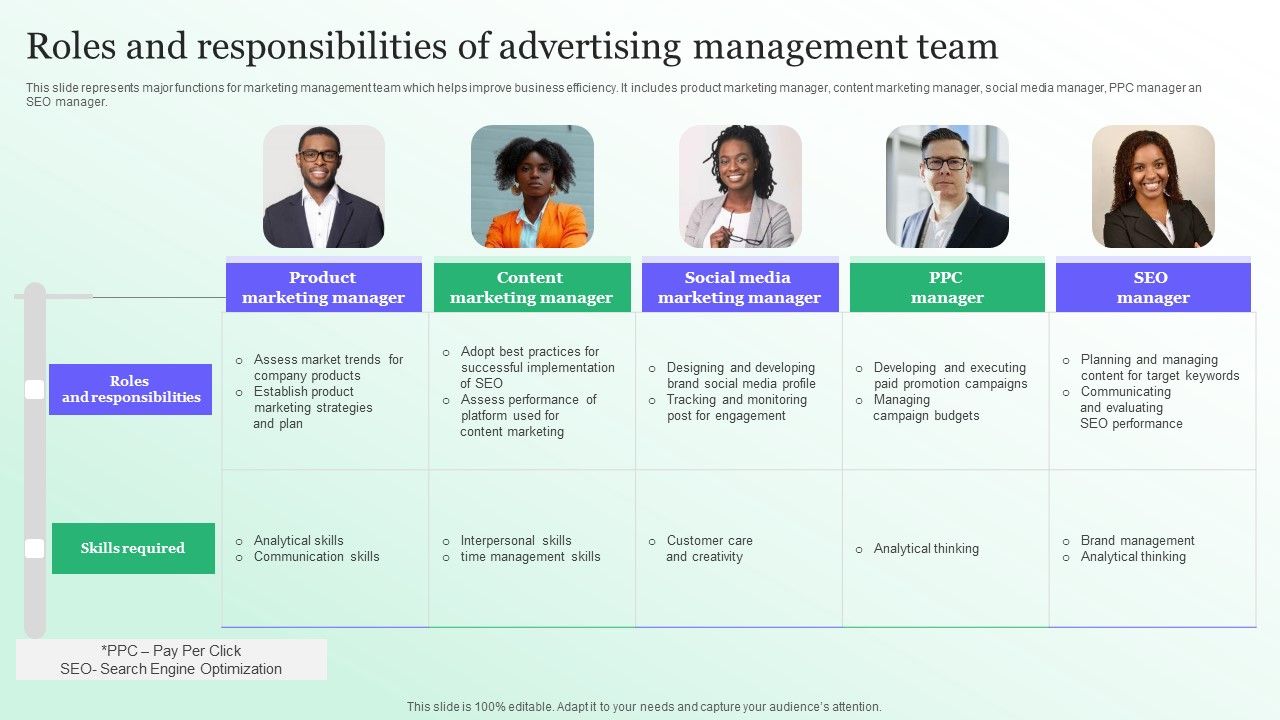 Roles and responsibilities of advertising management team

This slide represents major functions for marketing management team which helps improve business efficiency. It includes product marketing manager, content marketing manager, social media manager, PPC manager an SEO manager.

| | Product marketing manager | Content marketing manager | Social media marketing manager | PPC manager | SEO manager |
|---|---|---|---|---|---|
| Roles and responsibilities | o Assess market trends for company products o Establish product marketing strategies and plan | o Adopt best practices for successful implementation of SEO o Assess performance of platform used for content marketing | o Designing and developing brand social media profile o Tracking and monitoring post for engagement | o Developing and executing paid promotion campaigns o Managing campaign budgets | o Planning and managing content for target keywords o Communicating and evaluating SEO performance |
| Skills required | o Analytical skills o Communication skills | o Interpersonal skills o time management skills | o Customer care and creativity | o Analytical thinking | o Brand management o Analytical thinking |

*PPC – Pay Per Click
SEO- Search Engine Optimization

This slide is 100% editable. Adapt it to your needs and capture your audience's attention.